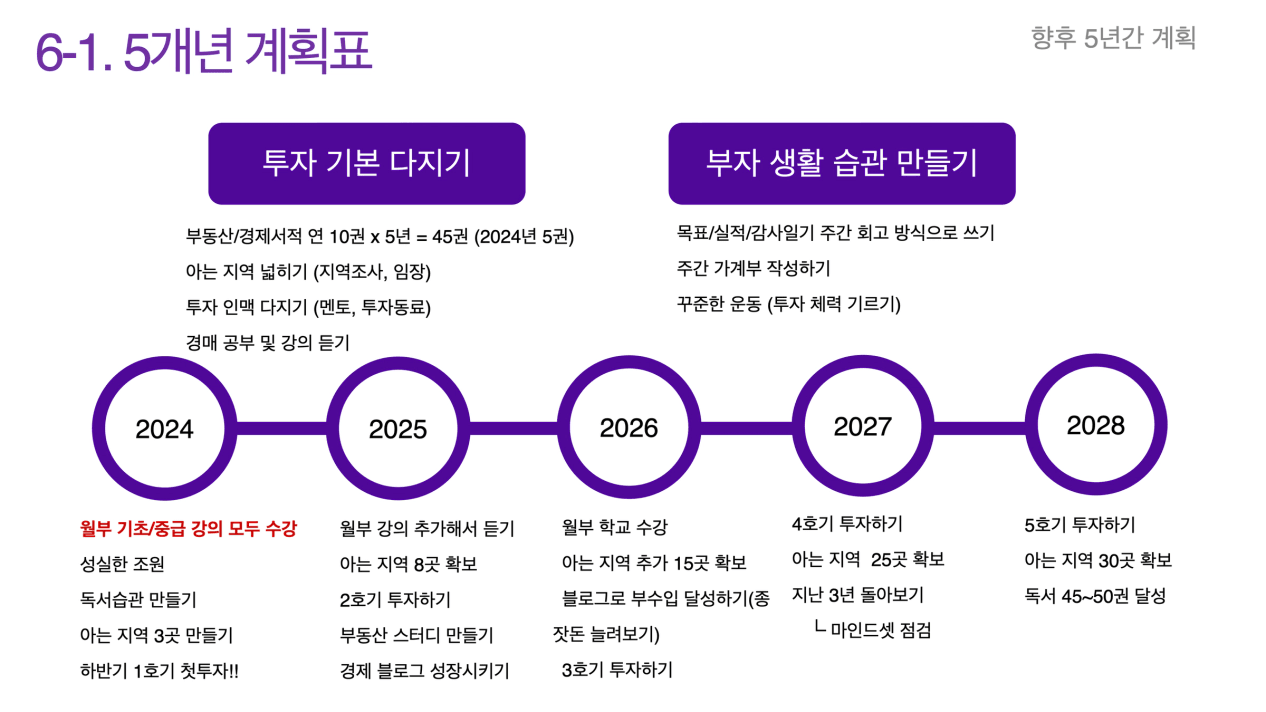 6-1. 5개년 계획표

향후 5년간 계획

투자 기본 다지기

부동산/경제서적 연 10권 x 5년 = 45권 (2024년 5권)

아는 지역 넓히기 (지역조사, 임장)

투자 인맥 다지기 (멘토, 투자동료)

경매 공부 및 강의 듣기

부자 생활 습관 만들기

목표/실적/감사일기 주간 회고 방식으로 쓰기

주간 가계부 작성하기

꾸준한 운동 (투자 체력 기르기)

2024

2025

2026

2027

2028

월부 기초/중급 강의 모두 수강

성실한 조원

독서습관 만들기

아는 지역 3곳 만들기

하반기 1호기 첫투자!!

월부 강의 추가해서 듣기

아는 지역 8곳 확보

2호기 투자하기

부동산 스터디 만들기

경제 블로그 성장시키기

월부 학교 수강

아는 지역 추가 15곳 확보

블로그로 부수입 달성하기(종잣돈 늘려보기)

3호기 투자하기

4호기 투자하기

아는 지역 25곳 확보

지난 3년 돌아보기

ㄴ 마인드셋 점검

5호기 투자하기

아는 지역 30곳 확보

독서 45~50권 달성